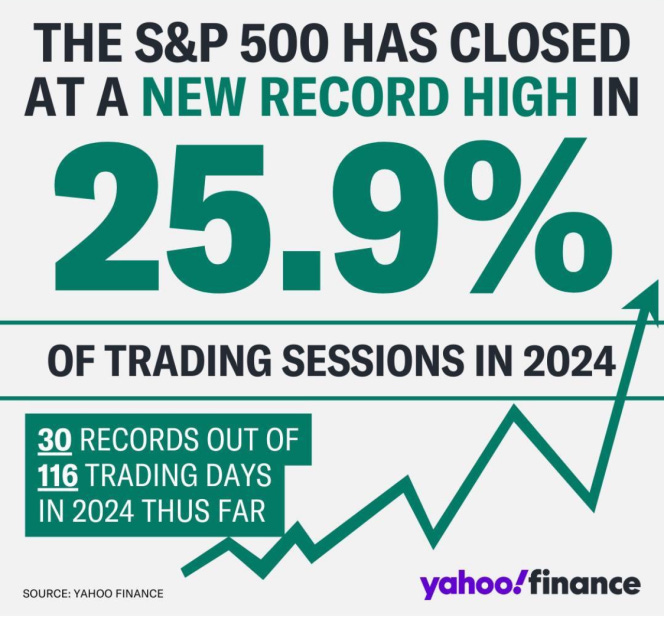 THE S&P 500 HAS CLOSED AT A NEW RECORD HIGH IN

25.9%

OF TRADING SESSIONS IN 2024

30 RECORDS OUT OF 116 TRADING DAYS IN 2024 THUS FAR

SOURCE: YAHOO FINANCE

yahoo!finance